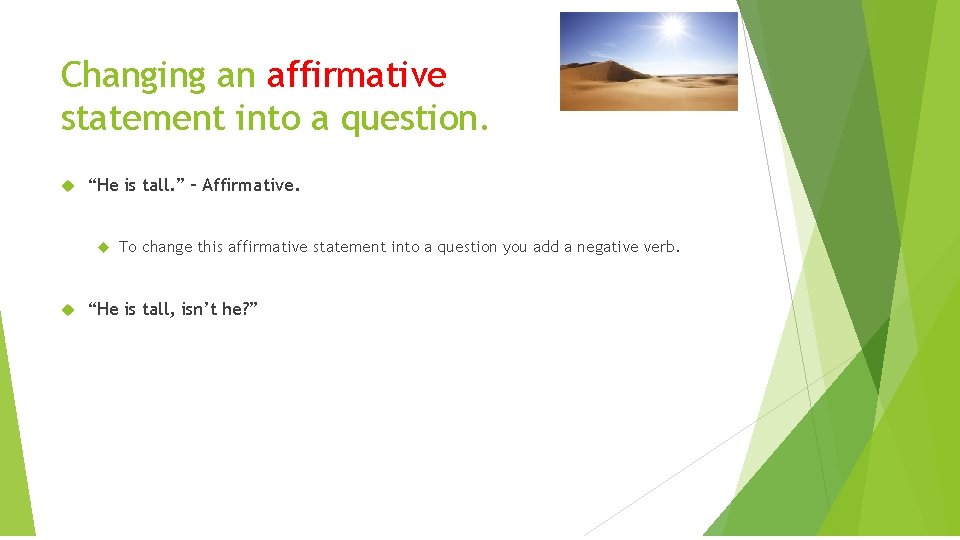 Changing an affirmative statement into a question.

“He is tall.” – Affirmative.

To change this affirmative statement into a question you add a negative verb.

“He is tall, isn’t he?”